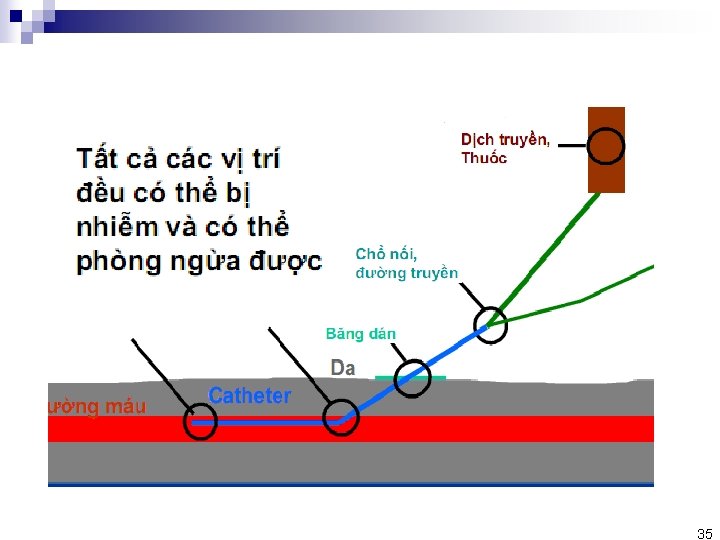 Tất cả các vị trí đều có thể bị nhiễm và có thể phòng ngừa được

Dịch truyền, Thuốc

Chỗ nối, đường truyền

Băng dán

Da

Catheter

ường máu

35